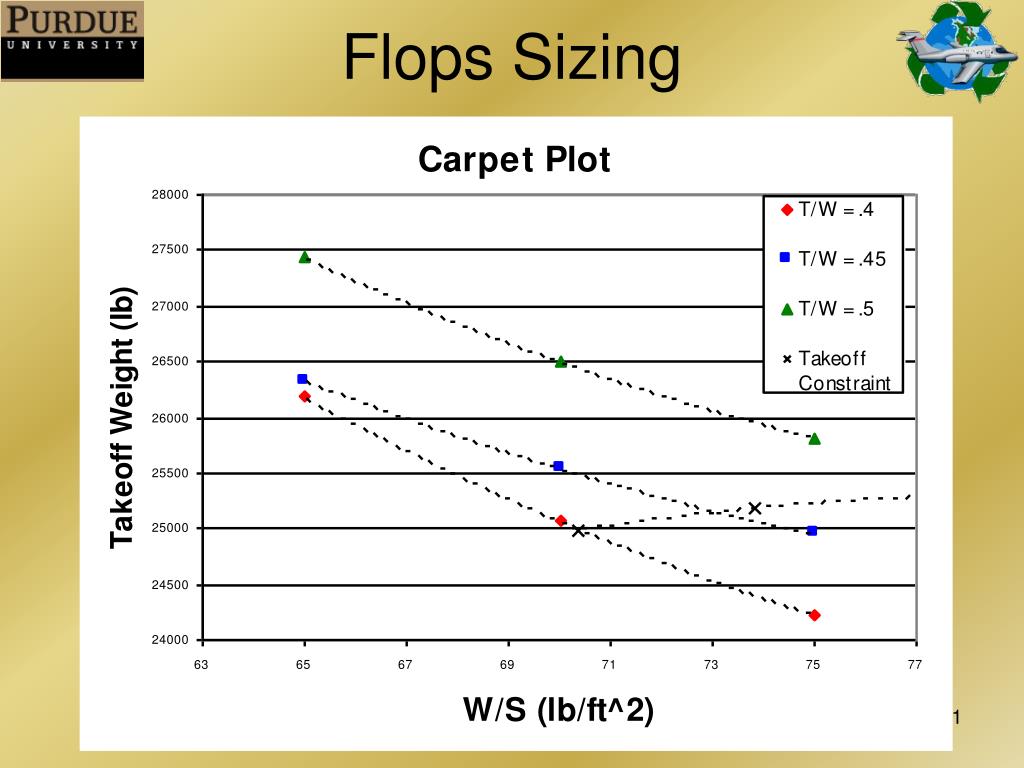 PURDUE
UNIVERSITY

Flops Sizing

Carpet Plot

Takeoff Weight (lb)

28000
27500
27000
26500
26000
25500
25000
24500
24000

63 65 67 69 71 73 75 77

W/S (lb/ft^2)

T/W = .4
T/W = .45
T/W = .5
Takeoff Constraint

1